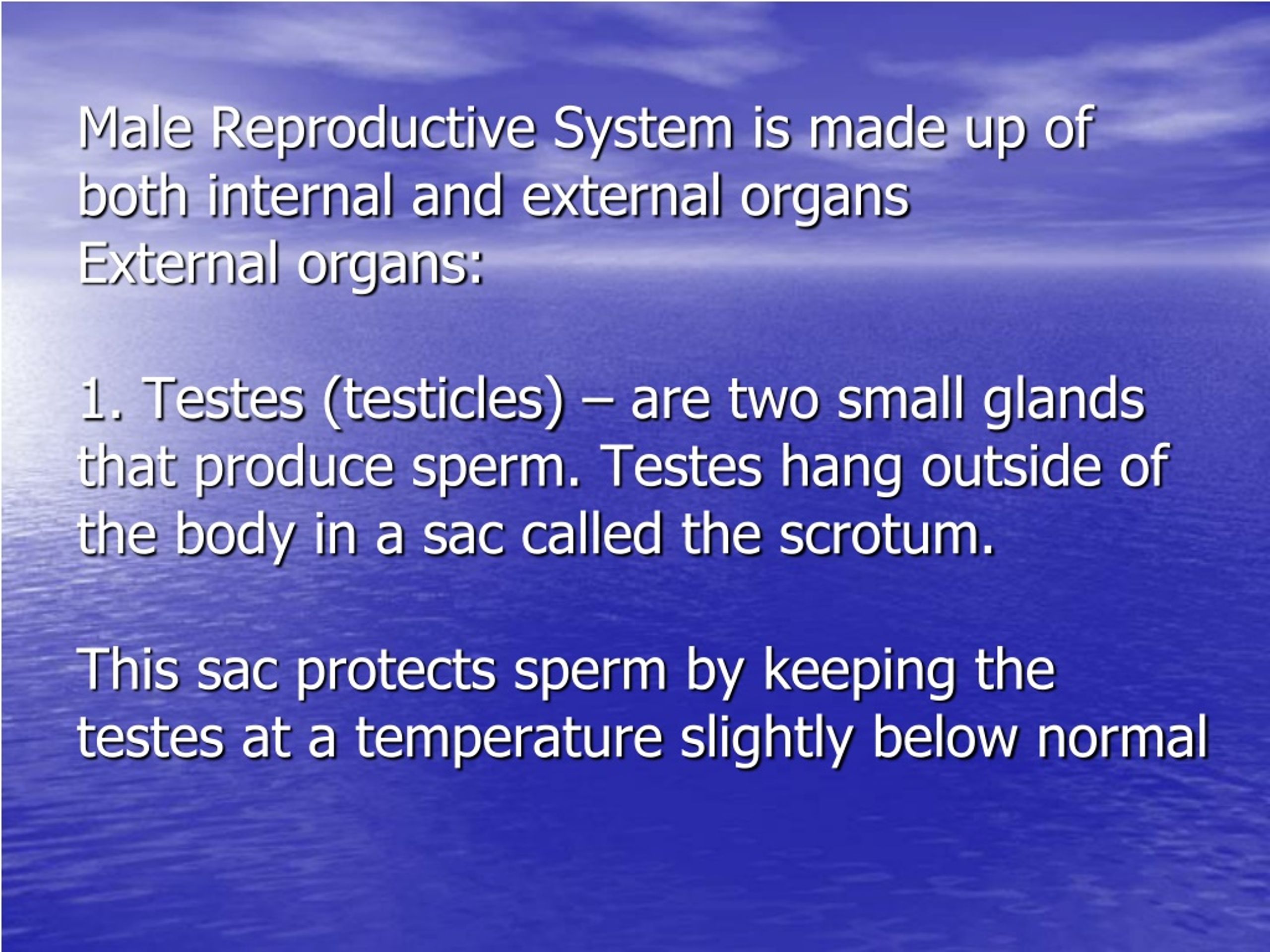 Male Reproductive System is made up of both internal and external organs
External organs:

1. Testes (testicles) – are two small glands that produce sperm. Testes hang outside of the body in a sac called the scrotum.

This sac protects sperm by keeping the testes at a temperature slightly below normal